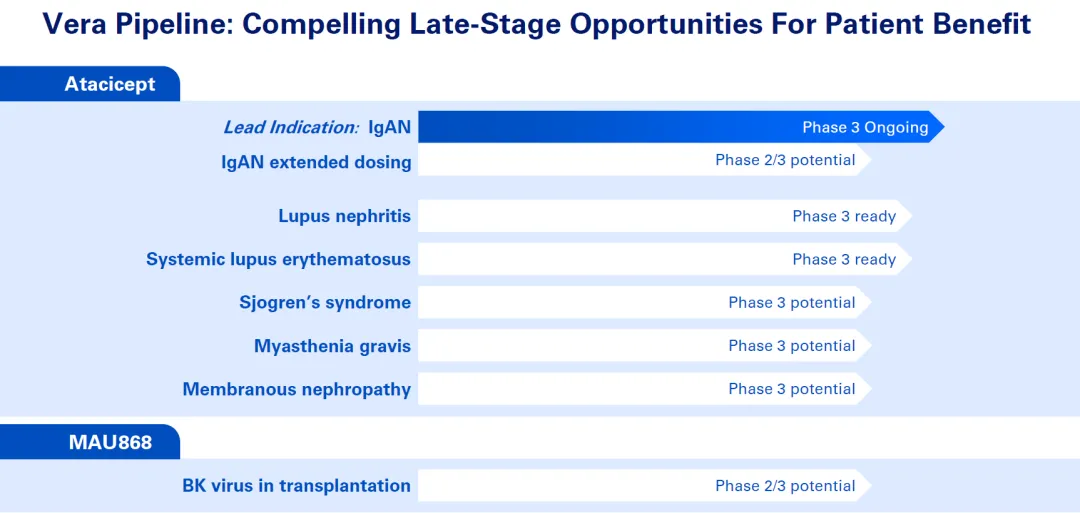 Vera Pipeline: Compelling Late-Stage Opportunities For Patient Benefit

Atacicept

Lead Indication: IgAN — Phase 3 Ongoing

IgAN extended dosing — Phase 2/3 potential

Lupus nephritis — Phase 3 ready

Systemic lupus erythematosus — Phase 3 ready

Sjogren's syndrome — Phase 3 potential

Myasthenia gravis — Phase 3 potential

Membranous nephropathy — Phase 3 potential

MAU868

BK virus in transplantation — Phase 2/3 potential